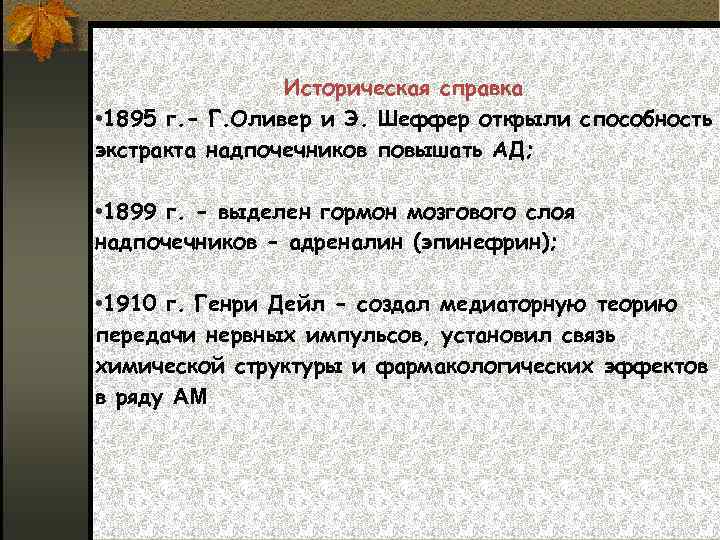 Историческая справка

•1895 г.– Г.Оливер и Э. Шеффер открыли способность экстракта надпочечников повышать АД;

•1899 г. – выделен гормон мозгового слоя надпочечников – адреналин (эпинефрин);

•1910 г. Генри Дейл – создал медиаторную теорию передачи нервных импульсов, установил связь химической структуры и фармакологических эффектов в ряду АМ